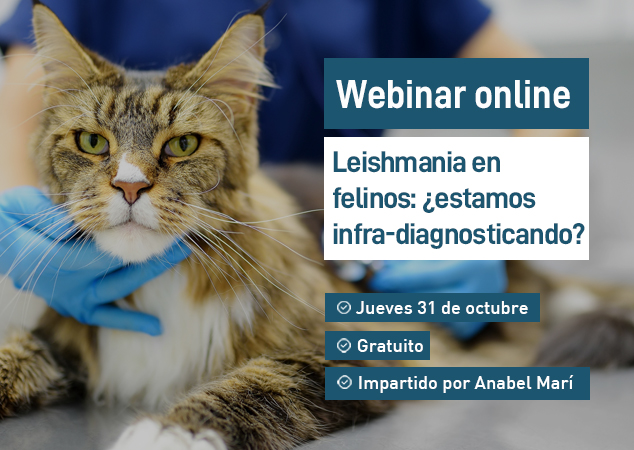 Webinar online

Leishmania en felinos: ¿estamos infra-diagnosticando?

Jueves 31 de octubre

Gratuito

Impartido por Anabel Marí